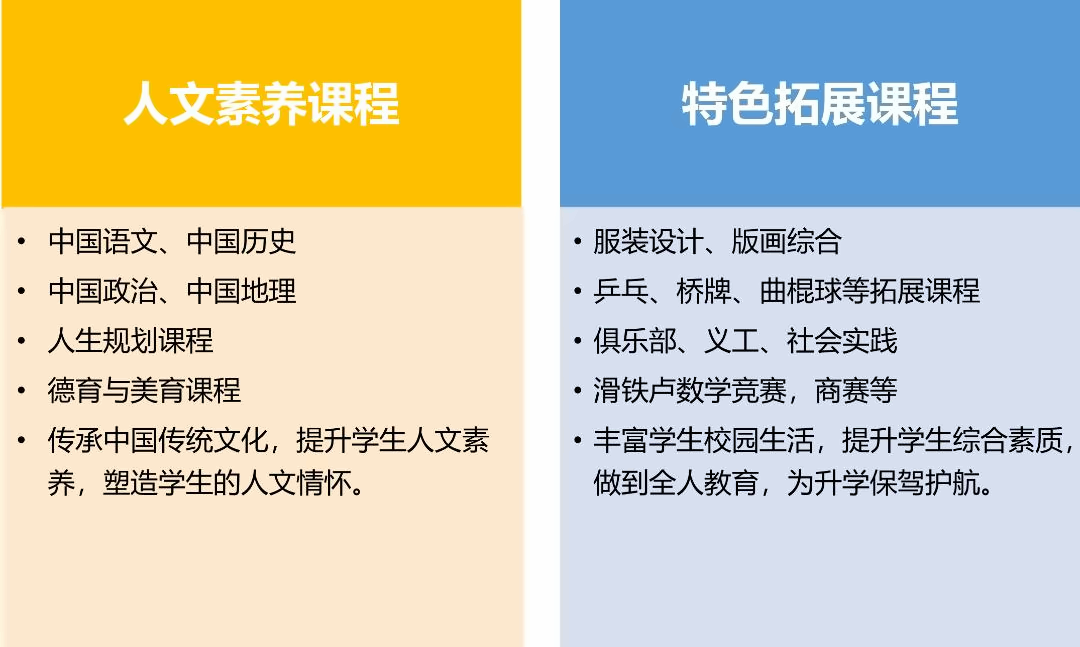 人文素养课程

• 中国语文、中国历史
• 中国政治、中国地理
• 人生规划课程
• 德育与美育课程
• 传承中国传统文化，提升学生人文素养，塑造学生的人文情怀。

特色拓展课程

• 服装设计、版画综合
• 乒乓、桥牌、曲棍球等拓展课程
• 俱乐部、义工、社会实践
• 滑铁卢数学竞赛，商赛等
• 丰富学生校园生活，提升学生综合素质，做到全人教育，为升学保驾护航。